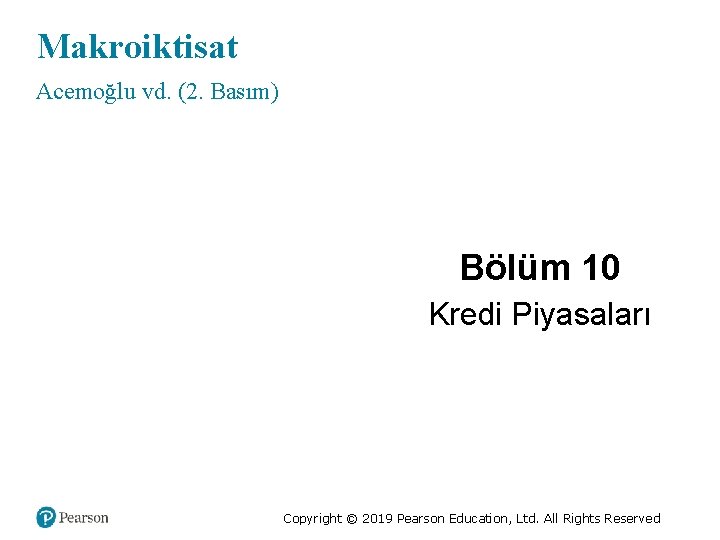 Makroiktisat

Acemoğlu vd. (2. Basım)

Bölüm 10

Kredi Piyasaları

Pearson

Copyright © 2019 Pearson Education, Ltd. All Rights Reserved